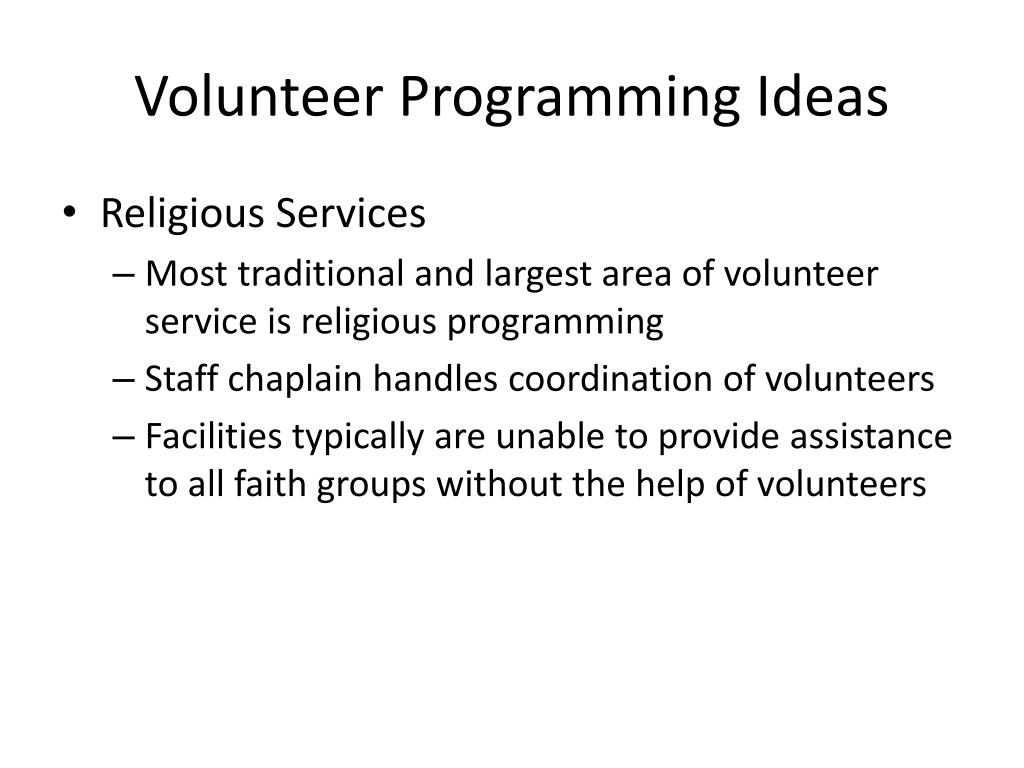 Volunteer Programming Ideas

• Religious Services
– Most traditional and largest area of volunteer service is religious programming
– Staff chaplain handles coordination of volunteers
– Facilities typically are unable to provide assistance to all faith groups without the help of volunteers